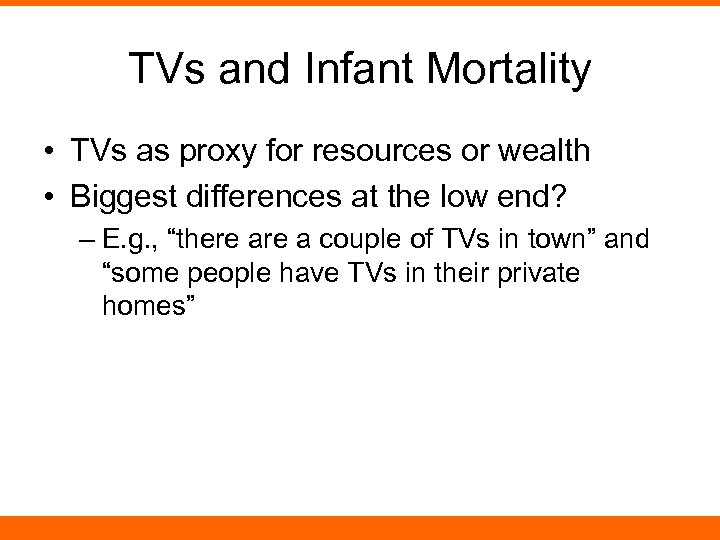 TVs and Infant Mortality

• TVs as proxy for resources or wealth
• Biggest differences at the low end?
– E.g., “there are a couple of TVs in town” and “some people have TVs in their private homes”